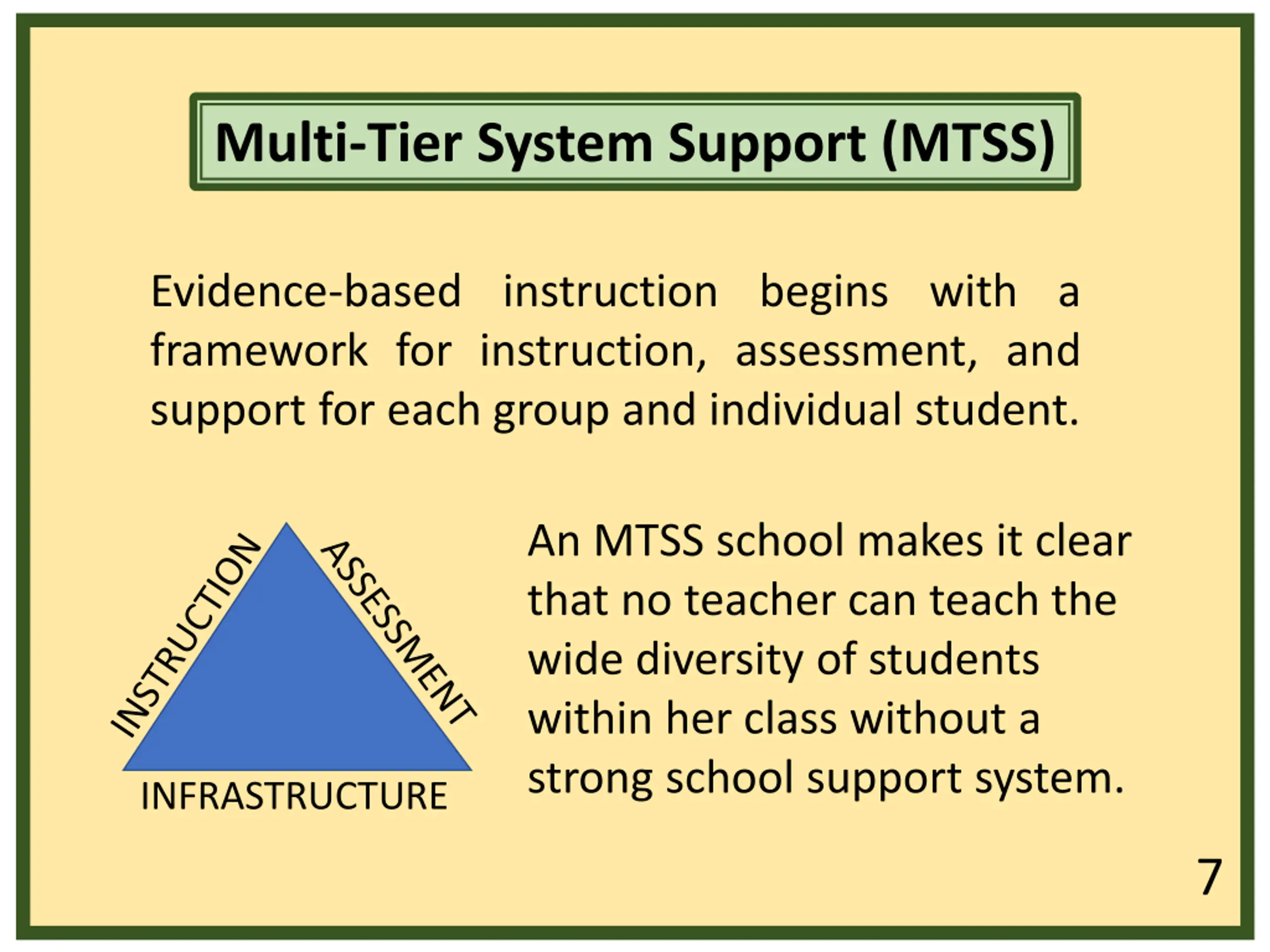 Multi-Tier System Support (MTSS)

Evidence-based instruction begins with a framework for instruction, assessment, and support for each group and individual student.

INSTRUCTION
ASSESSMENT
INFRASTRUCTURE

An MTSS school makes it clear that no teacher can teach the wide diversity of students within her class without a strong school support system.

7